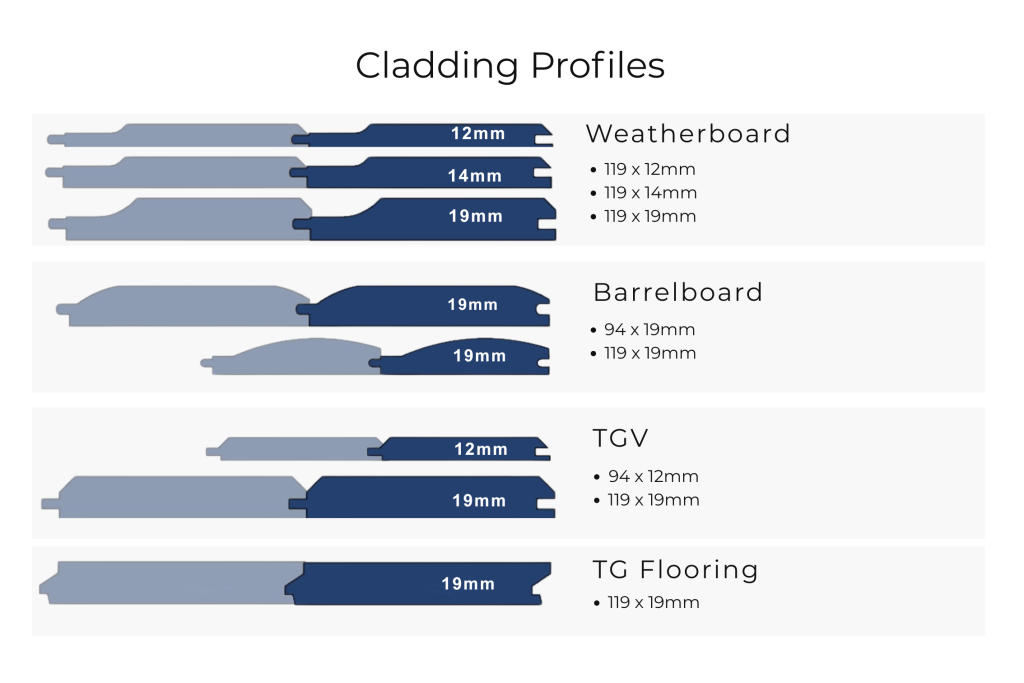 Cladding Profiles

12mm
14mm
19mm

Weatherboard
• 119 x 12mm
• 119 x 14mm
• 119 x 19mm

19mm
19mm

Barrelboard
• 94 x 19mm
• 119 x 19mm

12mm
19mm

TGV
• 94 x 12mm
• 119 x 19mm

19mm

TG Flooring
• 119 x 19mm